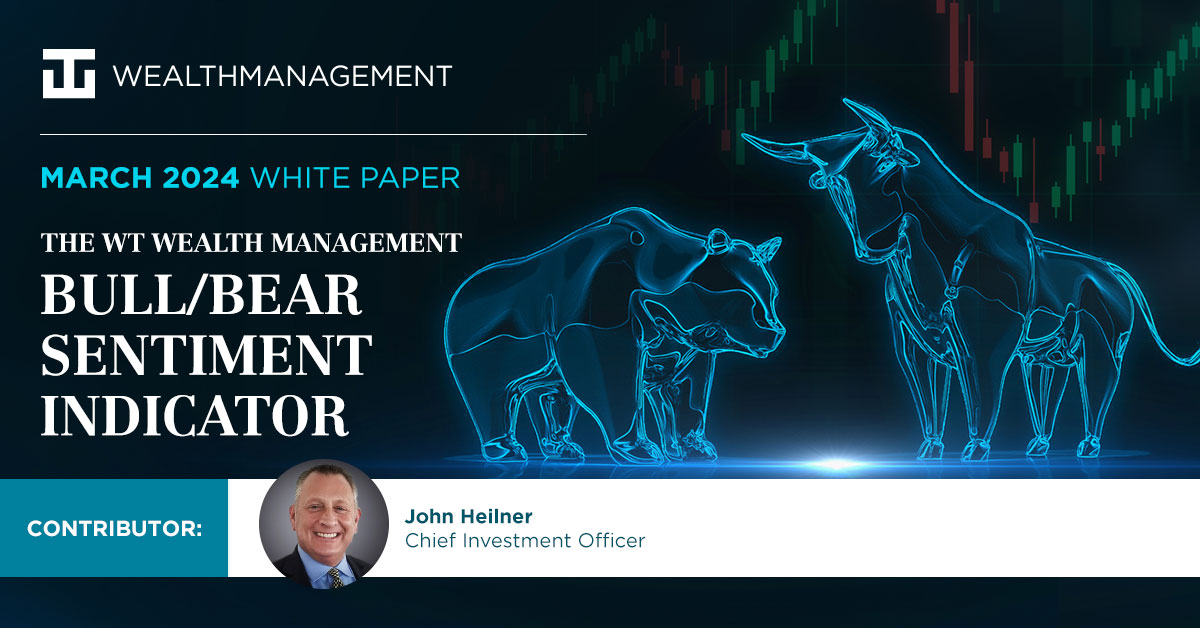 WEALTHMANAGEMENT

MARCH 2024 WHITE PAPER

THE WT WEALTH MANAGEMENT
BULL/BEAR SENTIMENT INDICATOR

CONTRIBUTOR:

John Heilner
Chief Investment Officer